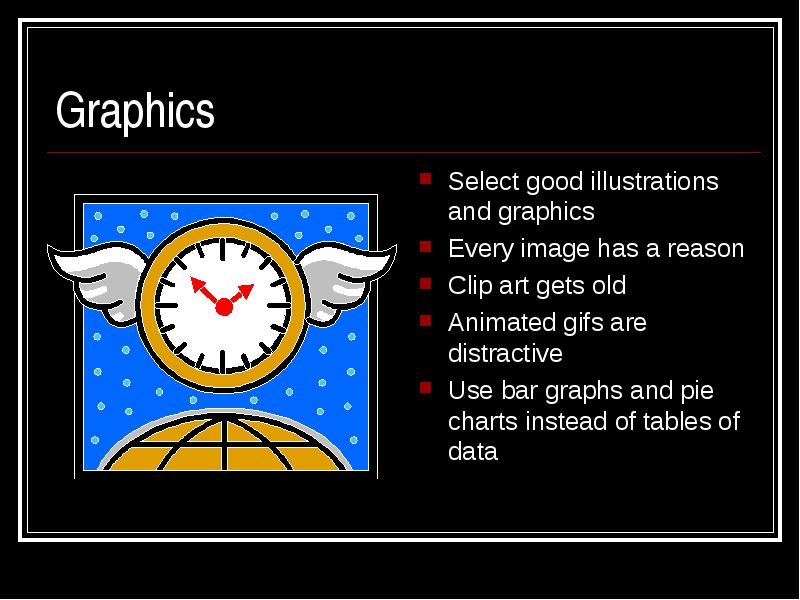 Graphics

- Select good illustrations and graphics
- Every image has a reason
- Clip art gets old
- Animated gifs are distractive
- Use bar graphs and pie charts instead of tables of data